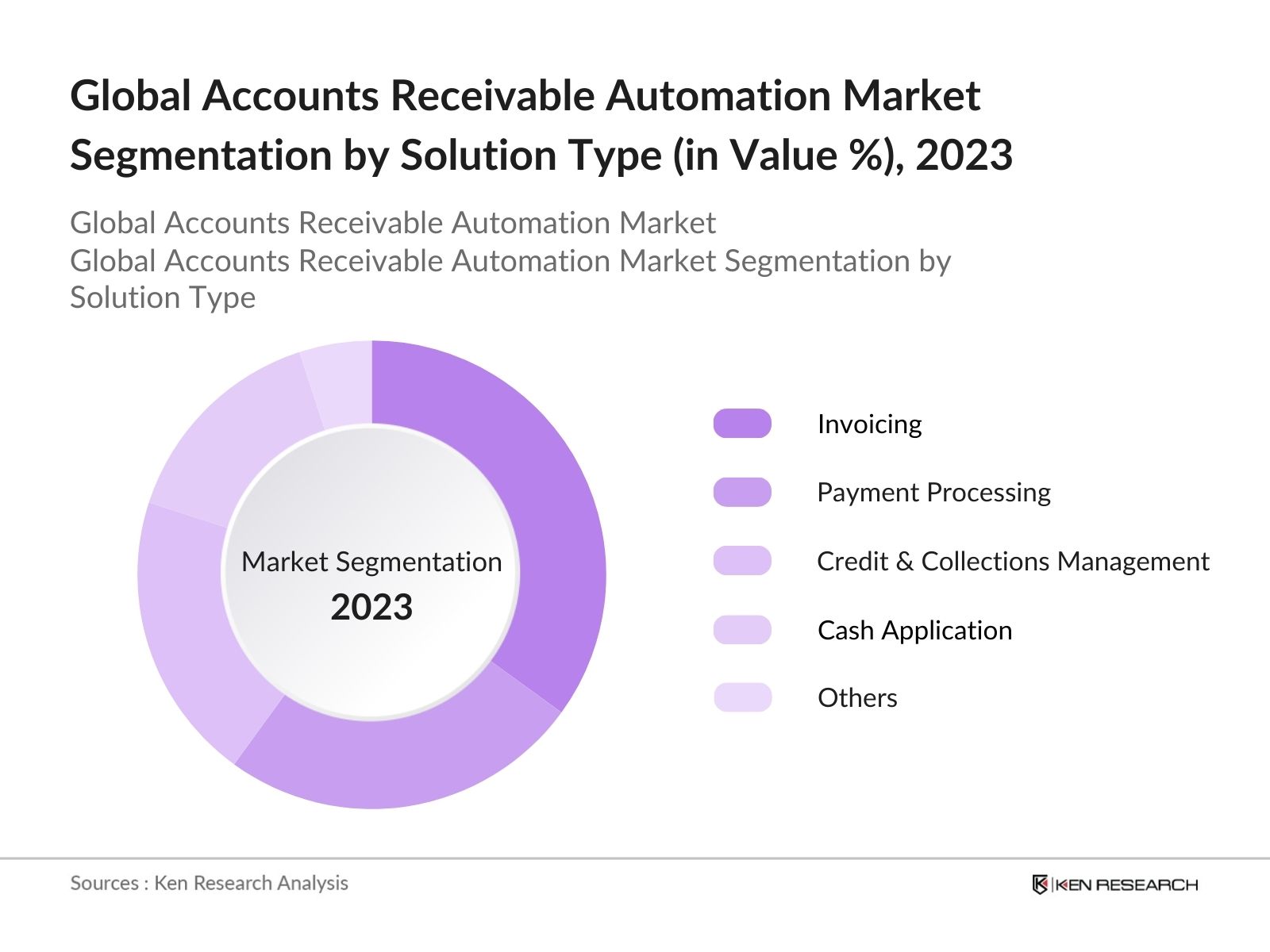 Global Accounts Receivable Automation Market Segmentation by Solution Type (in Value %), 2023

Global Accounts Receivable Automation Market
Global Accounts Receivable Automation Market Segmentation by Solution Type

Market Segmentation
2023

Invoicing
Payment Processing
Credit & Collections Management
Cash Application
Others

Sources : Ken Research Analysis

KEN RESEARCH